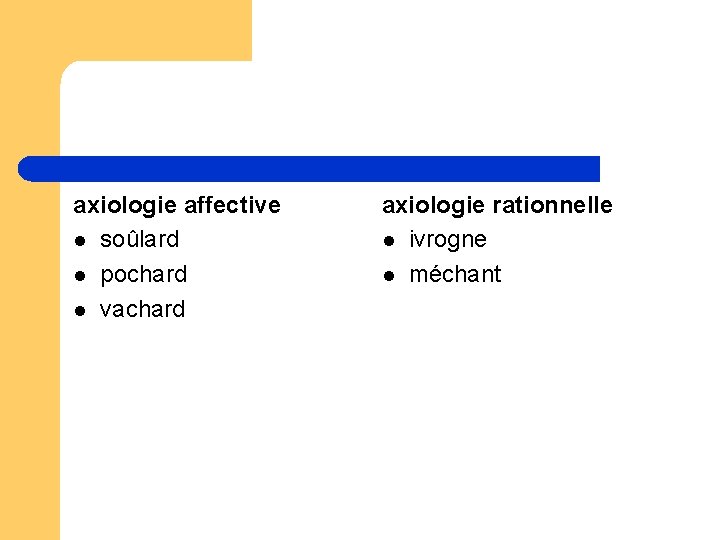 axiologie affective
• soûlard
• pochard
• vachard

axiologie rationnelle
• ivrogne
• méchant